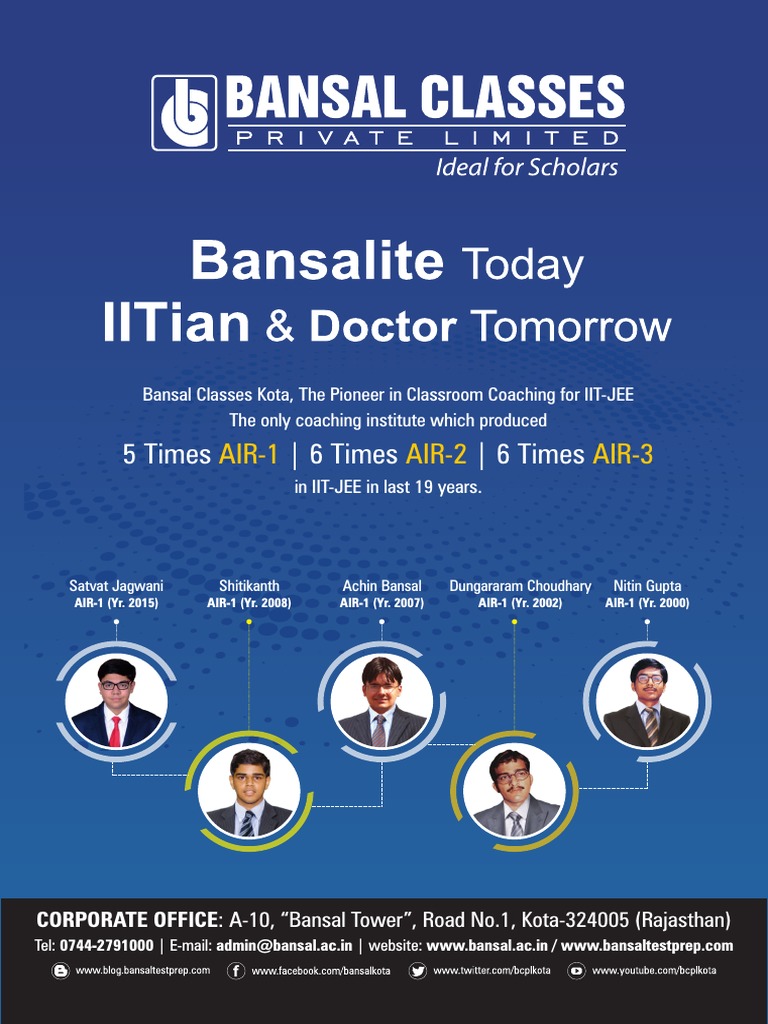 BANSAL CLASSES
PRIVATE LIMITED
Ideal for Scholars

Bansalite Today
IITian & Doctor Tomorrow

Bansal Classes Kota, The Pioneer in Classroom Coaching for IIT-JEE
The only coaching institute which produced
5 Times AIR-1 | 6 Times AIR-2 | 6 Times AIR-3
in IIT-JEE in last 19 years.

Satvat Jagwani
AIR-1 (Yr. 2015)

Shitikanth
AIR-1 (Yr. 2008)

Achin Bansal
AIR-1 (Yr. 2007)

Dungararam Choudhary
AIR-1 (Yr. 2002)

Nitin Gupta
AIR-1 (Yr. 2000)

CORPORATE OFFICE: A-10, "Bansal Tower", Road No.1, Kota-324005 (Rajasthan)
Tel: 0744-2791000 | E-mail: admin@bansal.ac.in | website: www.bansal.ac.in / www.bansaltestprep.com
www.blog.bansaltestprep.com www.facebook.com/bansalkota www.twitter.com/bcplkota www.youtube.com/bcplkota